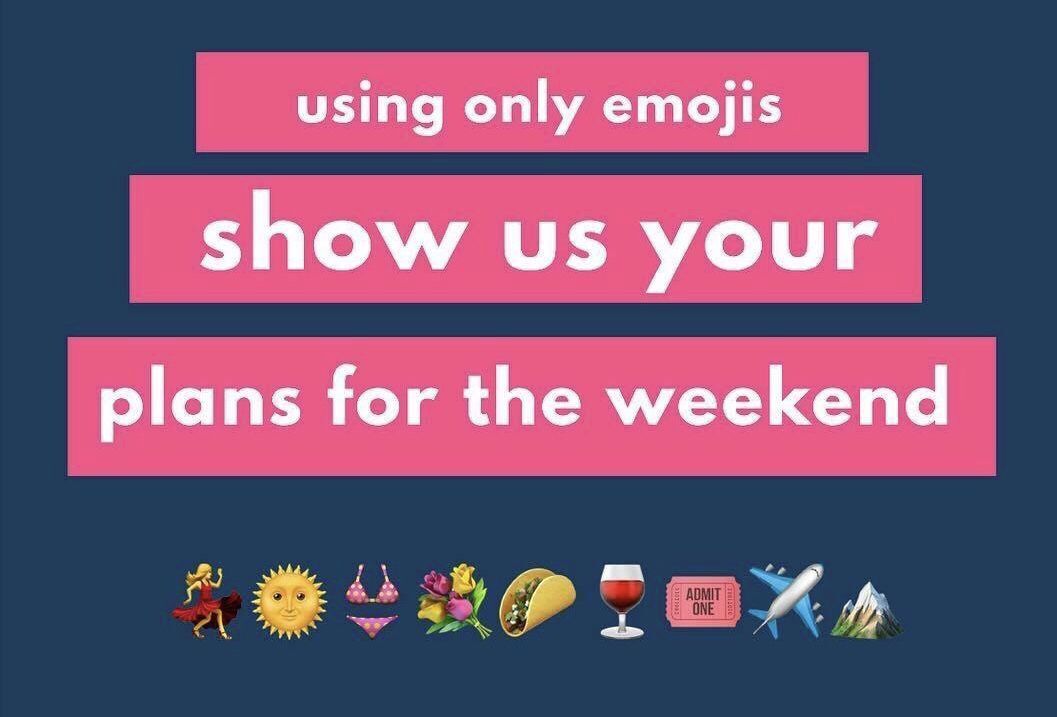 using only emojis

show us your

plans for the weekend

ADMIT ONE